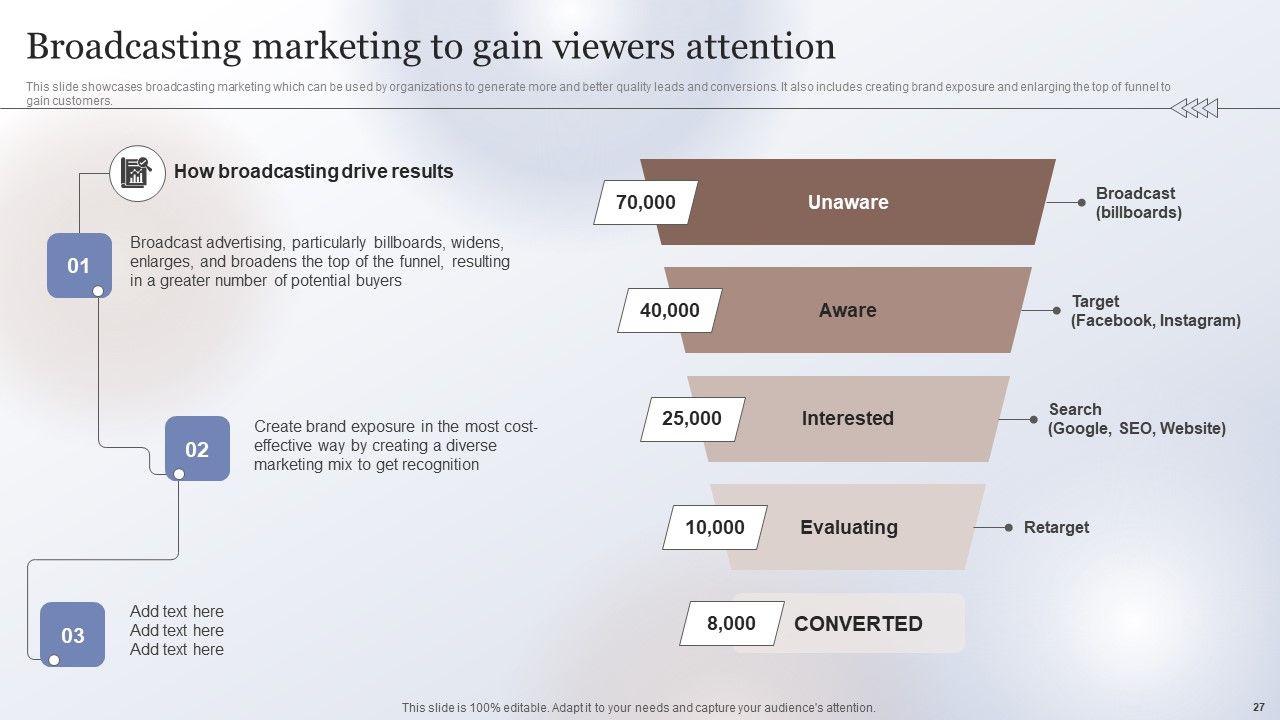 Broadcasting marketing to gain viewers attention

This slide showcases broadcasting marketing which can be used by organizations to generate more and better quality leads and conversions. It also includes creating brand exposure and enlarging the top of funnel to gain customers.

How broadcasting drive results

01
Broadcast advertising, particularly billboards, widens, enlarges, and broadens the top of the funnel, resulting in a greater number of potential buyers

02
Create brand exposure in the most cost-effective way by creating a diverse marketing mix to get recognition

03
Add text here
Add text here
Add text here

70,000 Unaware
Broadcast (billboards)

40,000 Aware
Target (Facebook, Instagram)

25,000 Interested
Search (Google, SEO, Website)

10,000 Evaluating
Retarget

8,000 CONVERTED

This slide is 100% editable. Adapt it to your needs and capture your audience's attention.

27